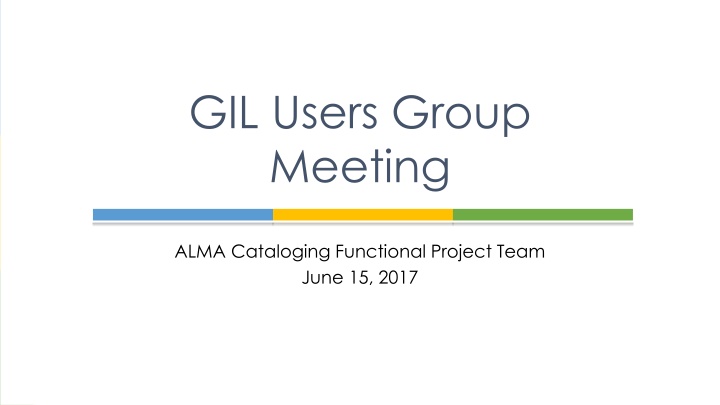 GIL Users Group Meeting

ALMA Cataloging Functional Project Team
June 15, 2017